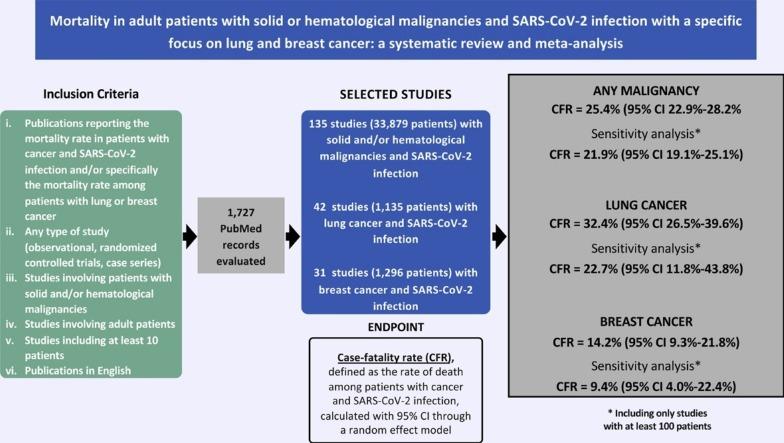 Mortality in adult patients with solid or hematological malignancies and SARS-CoV-2 infection with a specific focus on lung and breast cancer: a systematic review and meta-analysis

Inclusion Criteria

i. Publications reporting the mortality rate in patients with cancer and SARS-CoV-2 infection and/or specifically the mortality rate among patients with lung or breast cancer
ii. Any type of study (observational, randomized controlled trials, case series)
iii. Studies involving patients with solid and/or hematological malignancies
iv. Studies involving adult patients
v. Studies including at least 10 patients
vi. Publications in English

1,727 PubMed records evaluated

SELECTED STUDIES

135 studies (33,879 patients) with solid and/or hematological malignancies and SARS-CoV-2 infection

42 studies (1,135 patients) with lung cancer and SARS-CoV-2 infection

31 studies (1,296 patients) with breast cancer and SARS-CoV-2 infection

ENDPOINT

Case-fatality rate (CFR), defined as the rate of death among patients with cancer and SARS-CoV-2 infection, calculated with 95% CI through a random effect model

ANY MALIGNANCY
CFR = 25.4% (95% CI 22.9%-28.2%
Sensitivity analysis*
CFR = 21.9% (95% CI 19.1%-25.1%)

LUNG CANCER
CFR = 32.4% (95% CI 26.5%-39.6%)
Sensitivity analysis*
CFR = 22.7% (95% CI 11.8%-43.8%)

BREAST CANCER
CFR = 14.2% (95% CI 9.3%-21.8%)
Sensitivity analysis*
CFR = 9.4% (95% CI 4.0%-22.4%)

* Including only studies with at least 100 patients